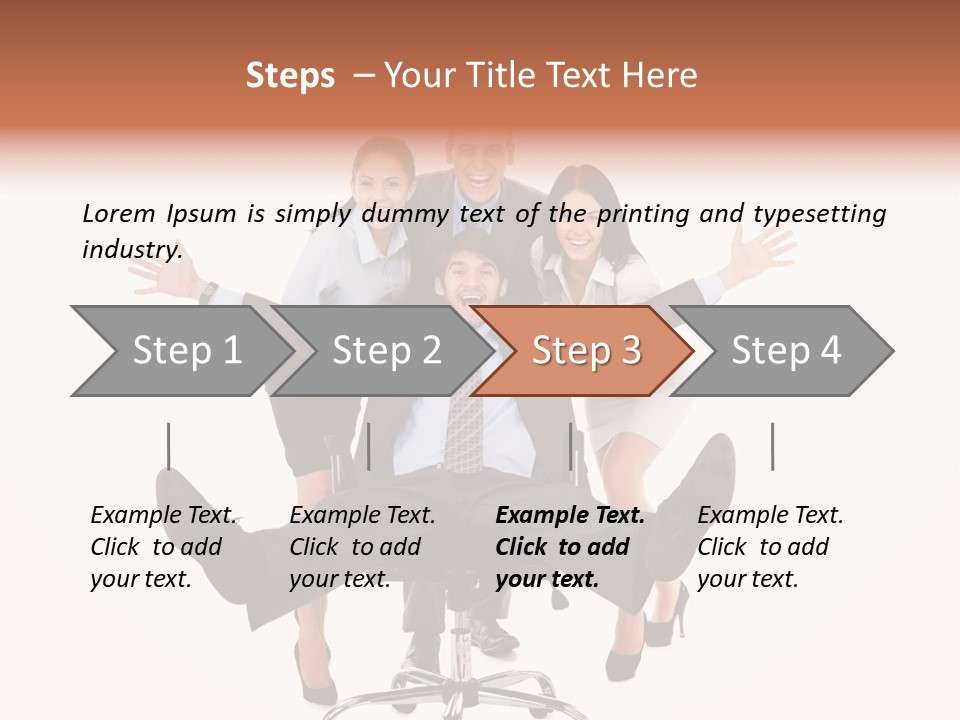 Steps – Your Title Text Here

Lorem Ipsum is simply dummy text of the printing and typesetting industry.

Step 1

Step 2

Step 3

Step 4

Example Text. Click to add your text.

Example Text. Click to add your text.

Example Text. Click to add your text.

Example Text. Click to add your text.